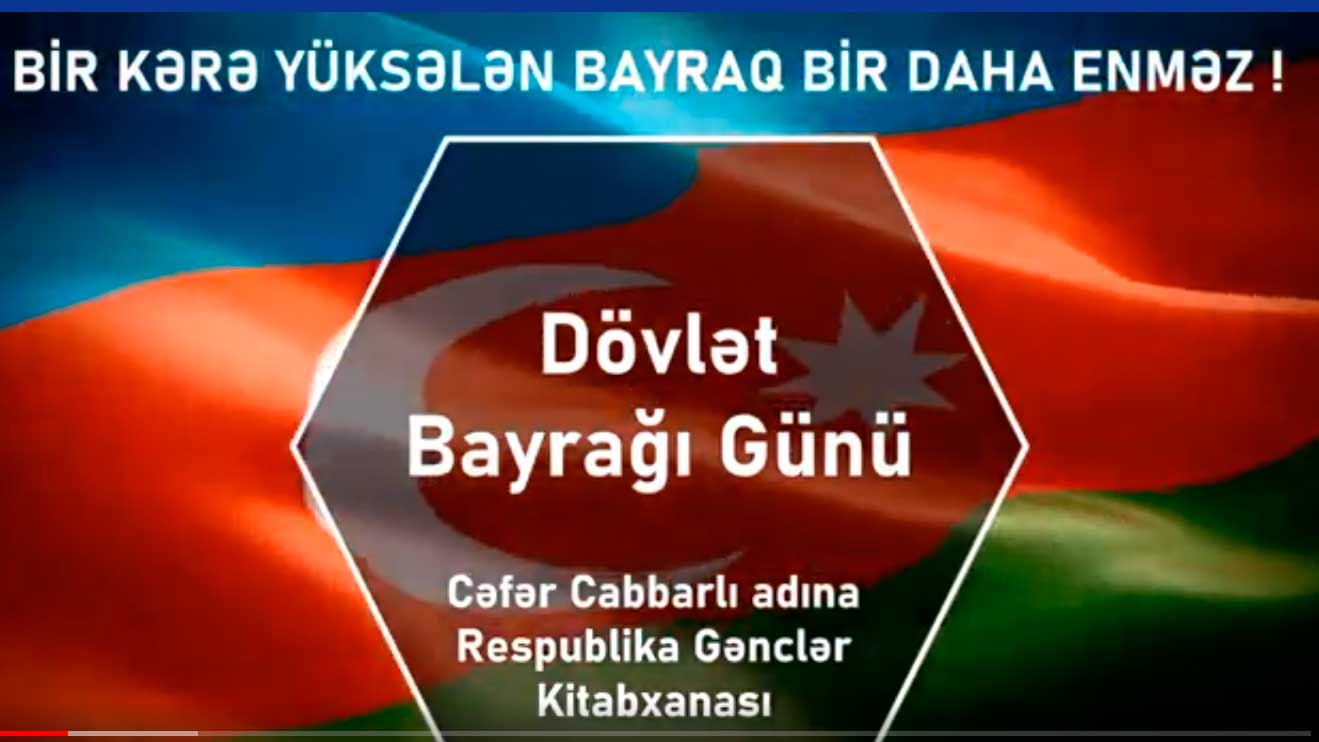 BİR KƏRƏ YÜKSƏLƏN BAYRAQ BİR DAHA ENMƏZ !

Dövlət Bayrağı Günü

Cəfər Cabbarlı adına Respublika Gənclər Kitabxanası